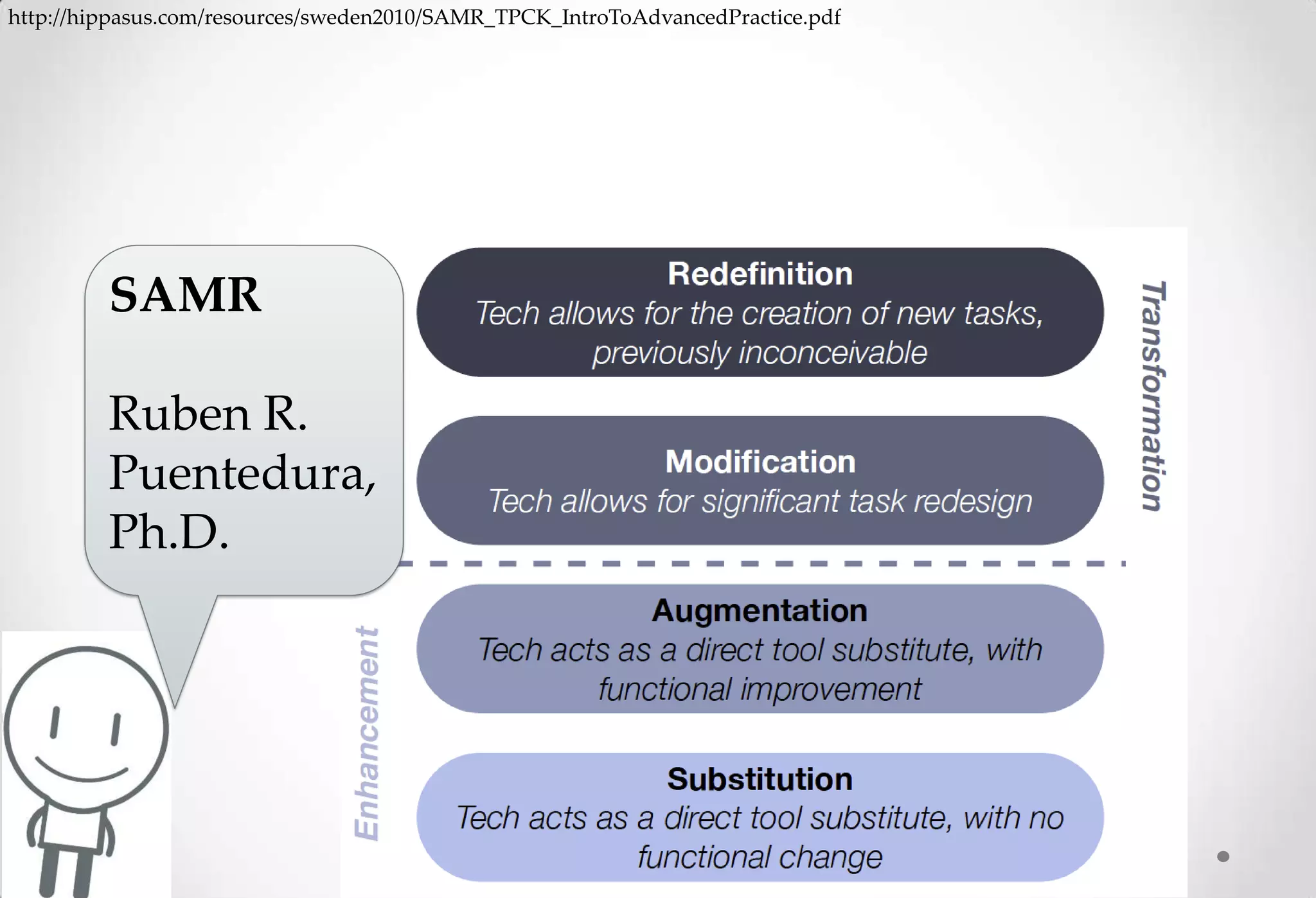 http://hippasus.com/resources/sweden2010/SAMR_TPCK_IntroToAdvancedPractice.pdf

SAMR

Ruben R. Puentedura, Ph.D.

Redefinition
Tech allows for the creation of new tasks, previously inconceivable

Modification
Tech allows for significant task redesign

Transformation

Augmentation
Tech acts as a direct tool substitute, with functional improvement

Substitution
Tech acts as a direct tool substitute, with no functional change

Enhancement